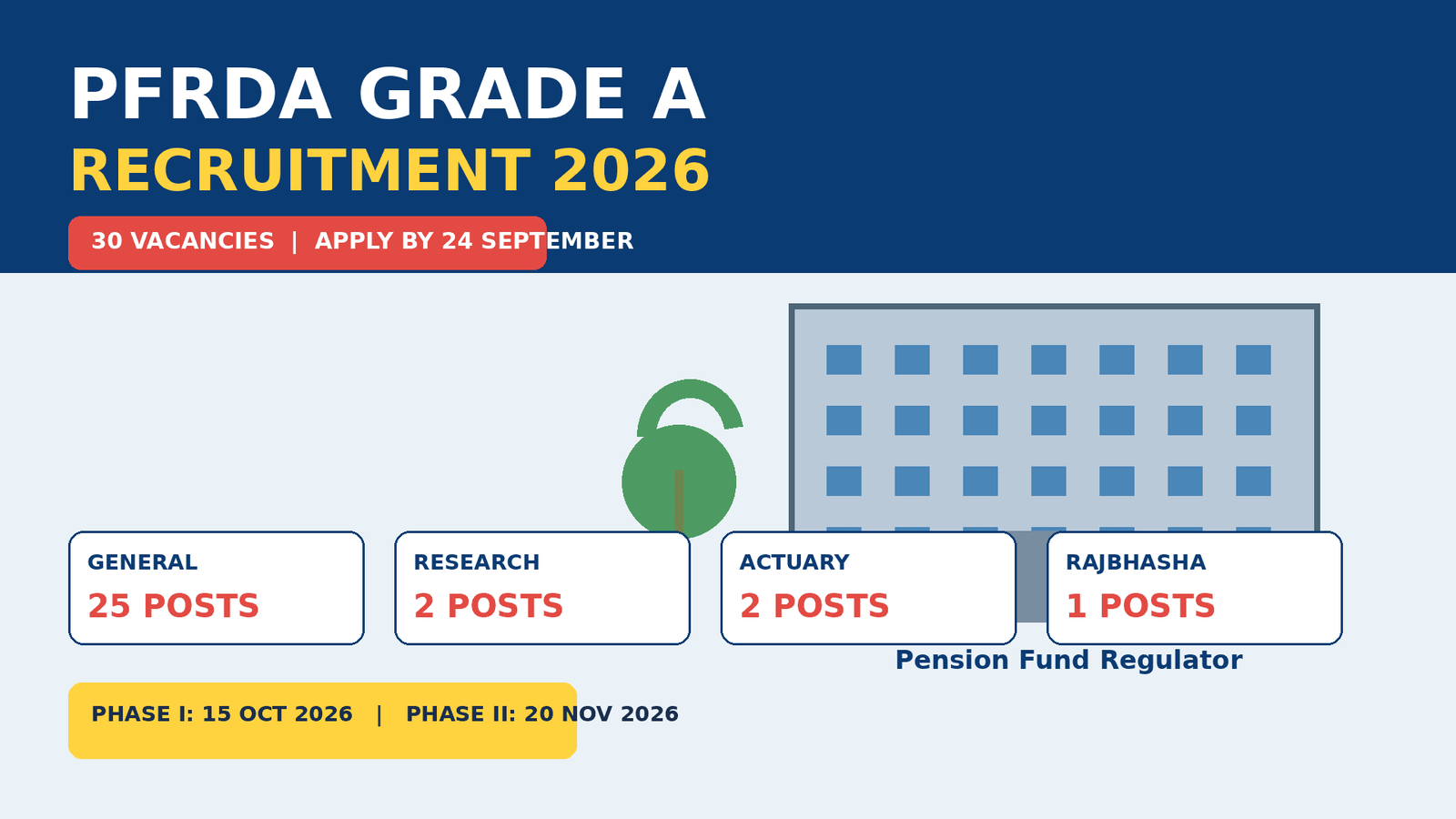 PFRDA GRADE A
RECRUITMENT 2026

30 VACANCIES | APPLY BY 24 SEPTEMBER

GENERAL
25 POSTS

RESEARCH
2 POSTS

ACTUARY
2 POSTS

RAJBHASHA
1 POSTS

Pension Fund Regulator

PHASE I: 15 OCT 2026 | PHASE II: 20 NOV 2026